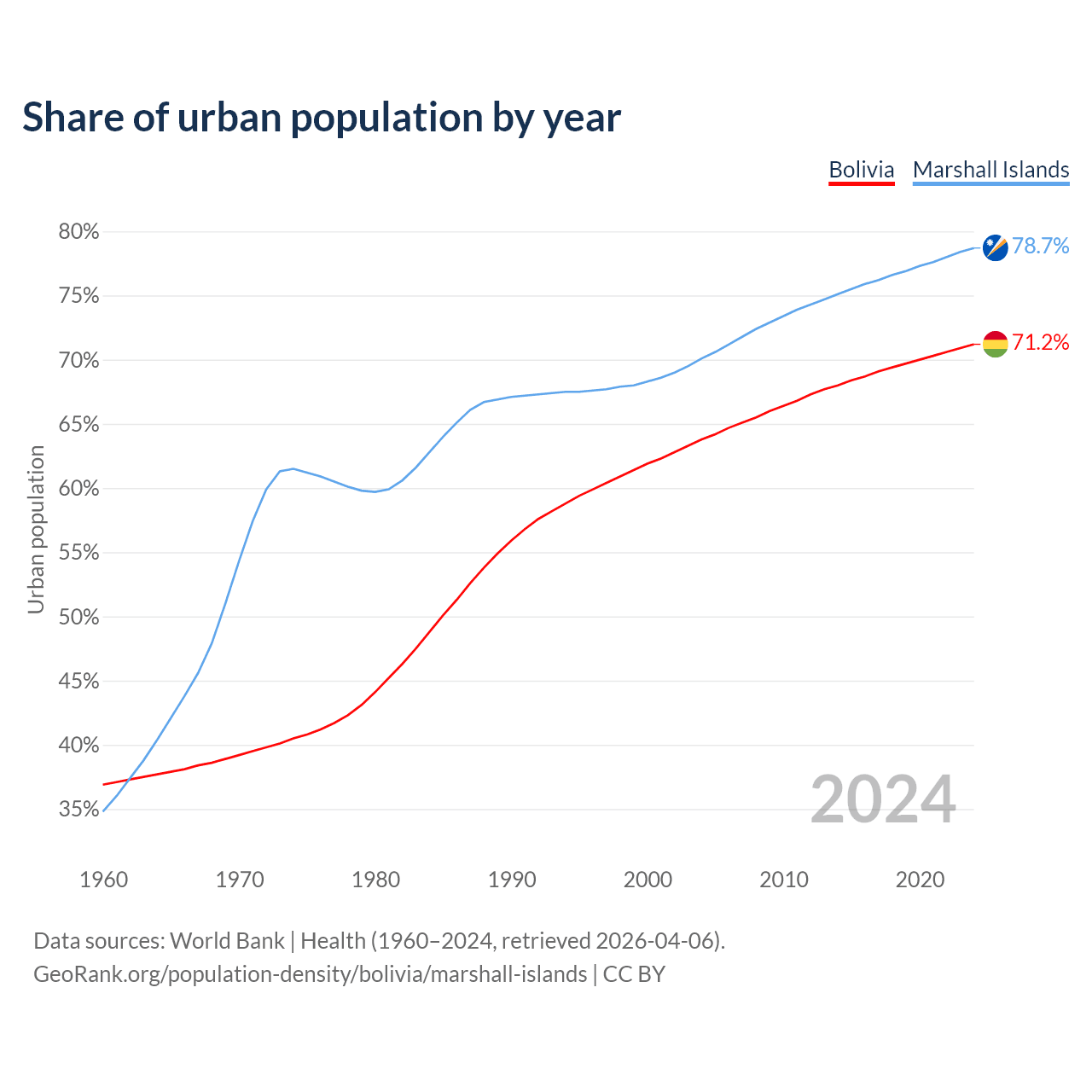 Share of urban population by year

Bolivia Marshall Islands

Urban population

80%
75%
70%
65%
60%
55%
50%
45%
40%
35%

78.7%
71.2%

2024

1960 1970 1980 1990 2000 2010 2020

Data sources: World Bank | Health (1960–2024, retrieved 2026-04-06).
GeoRank.org/population-density/bolivia/marshall-islands | CC BY